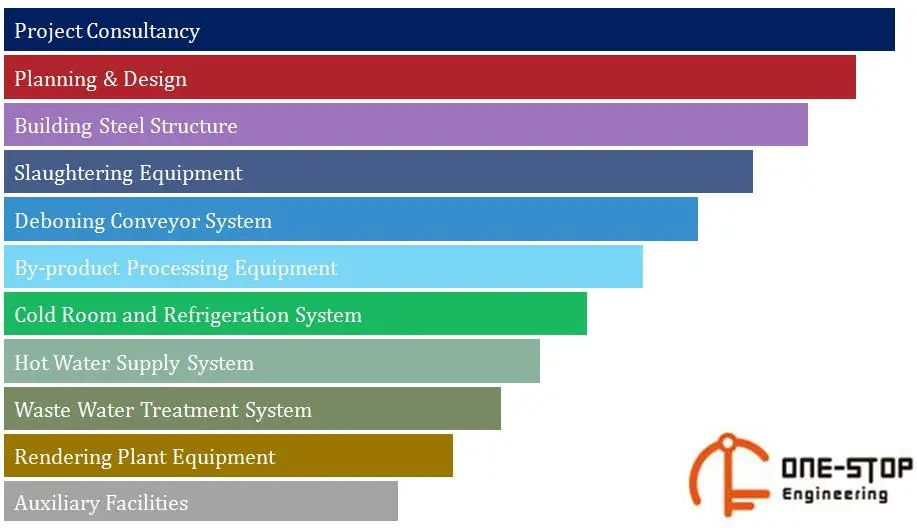 Project Consultancy

Planning & Design

Building Steel Structure

Slaughtering Equipment

Deboning Conveyor System

By-product Processing Equipment

Cold Room and Refrigeration System

Hot Water Supply System

Waste Water Treatment System

Rendering Plant Equipment

Auxiliary Facilities

ONE-STOP
Engineering